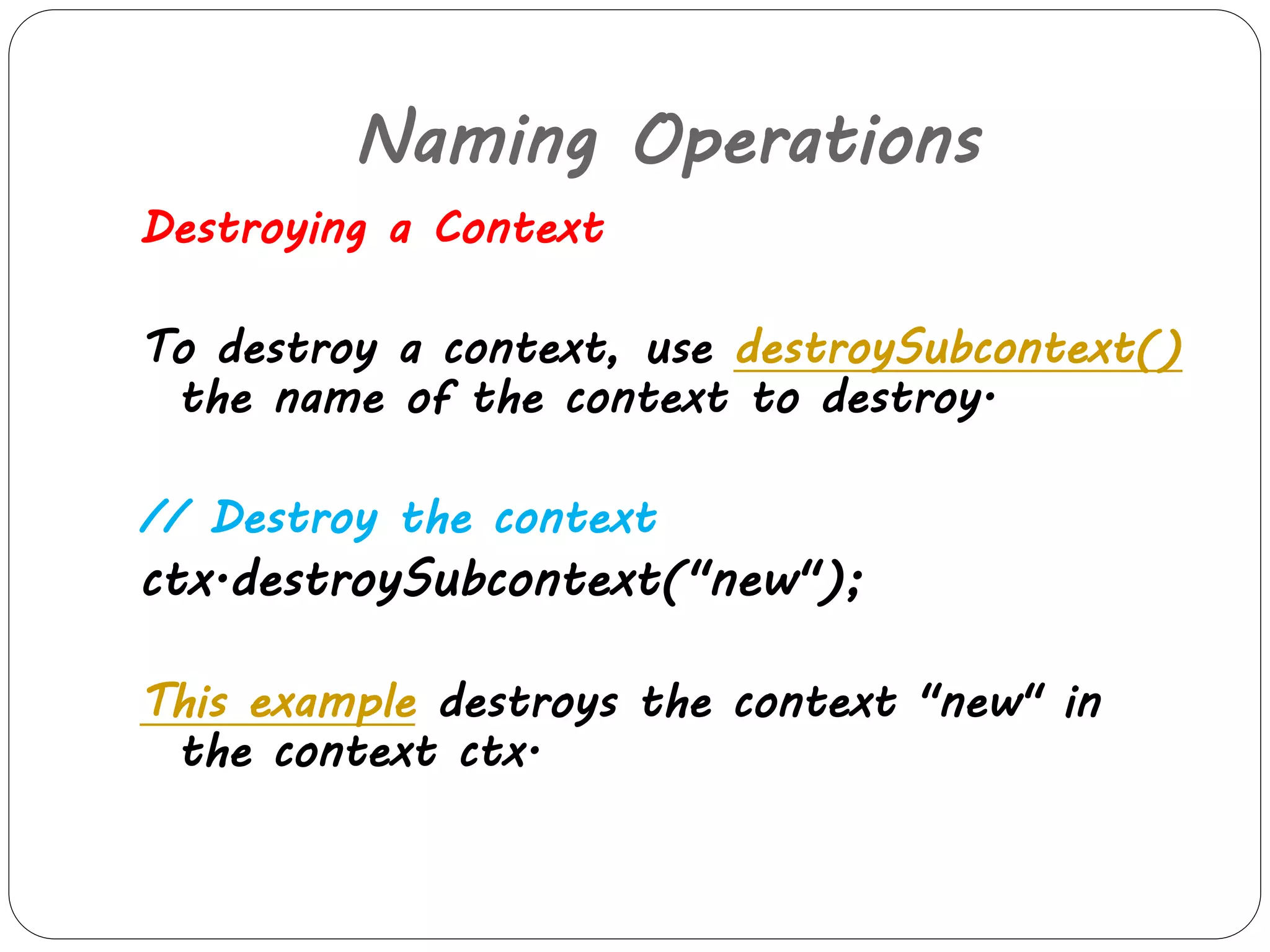 Naming Operations

Destroying a Context

To destroy a context, use destroySubcontext() the name of the context to destroy.

// Destroy the context
ctx.destroySubcontext("new");

This example destroys the context "new" in the context ctx.